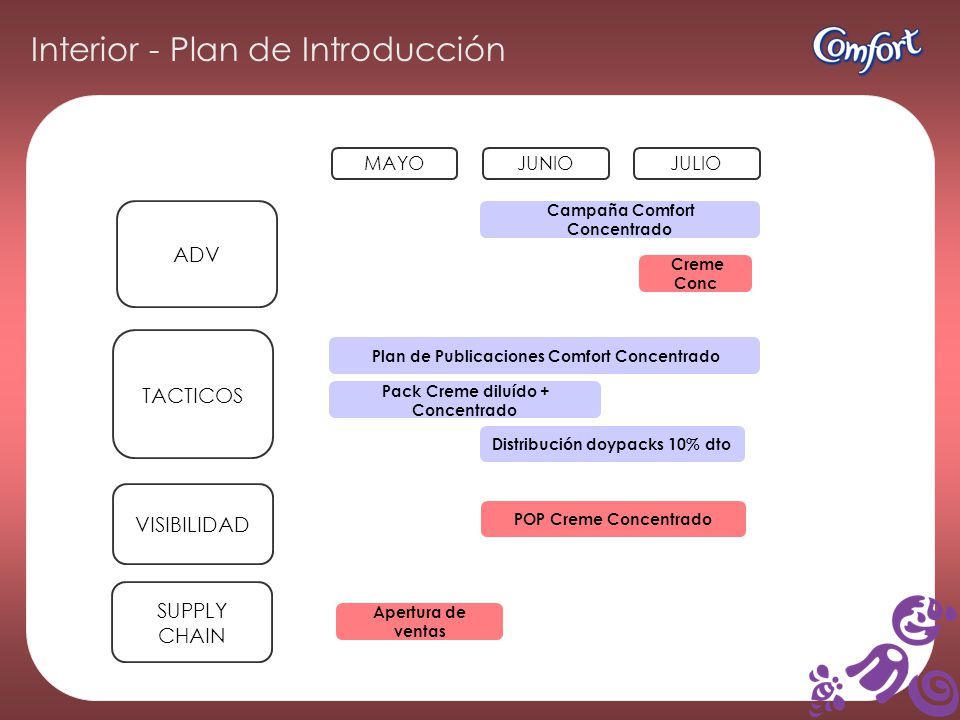 Interior - Plan de Introducción

Comfort

MAYO

JUNIO

JULIO

ADV

Campaña Comfort Concentrado

Creme Conc

TACTICOS

Plan de Publicaciones Comfort Concentrado

Pack Creme diluído + Concentrado

Distribución doypacks 10% dto

VISIBILIDAD

POP Creme Concentrado

SUPPLY CHAIN

Apertura de ventas